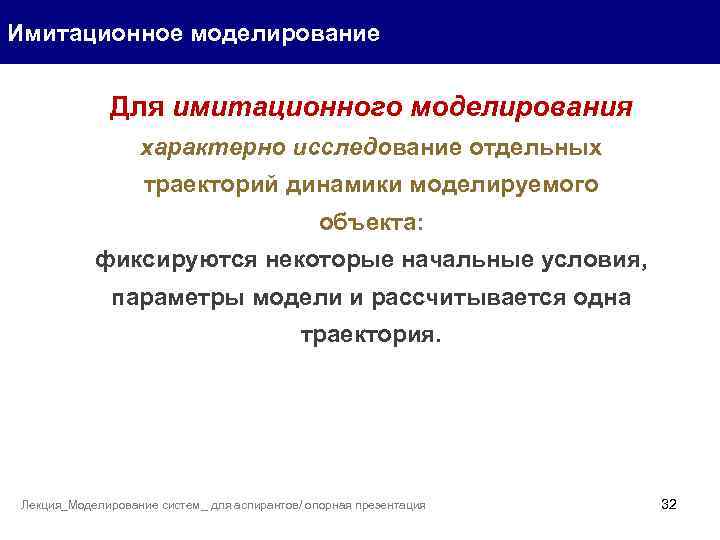 Имитационное моделирование

Для имитационного моделирования характерно исследование отдельных траекторий динамики моделируемого объекта:
фиксируются некоторые начальные условия, параметры модели и рассчитывается одна траектория.

Лекция_Моделирование систем _ для аспирантов/ опорная презентация

32